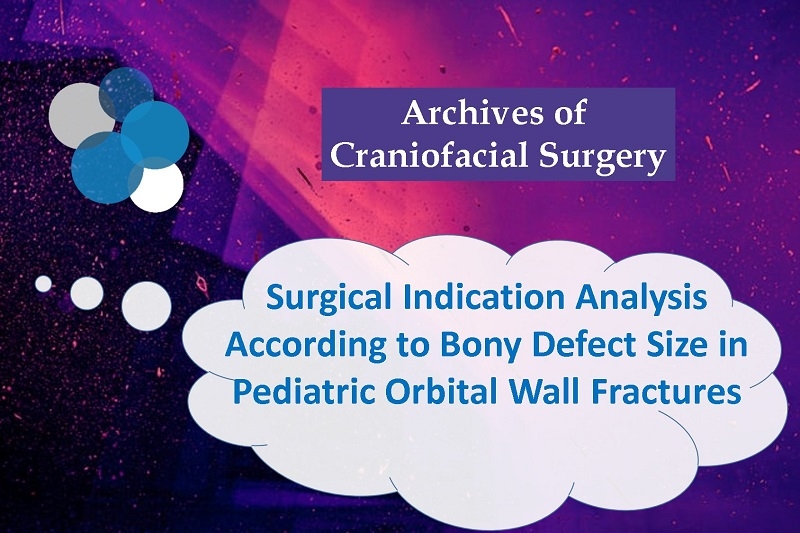 Archives of Craniofacial Surgery

Surgical Indication Analysis According to Bony Defect Size in Pediatric Orbital Wall Fractures